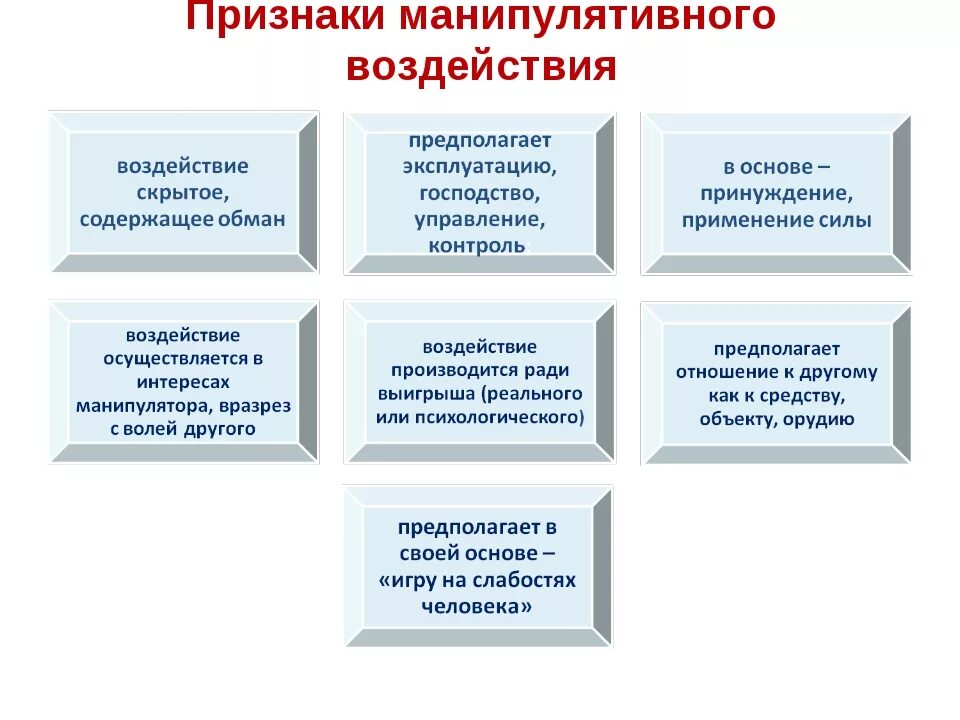 Признаки манипулятивного воздействия

воздействие скрытое, содержащее обман

предполагает эксплуатацию, господство, управление, контроль

в основе – принуждение, применение силы

воздействие осуществляется в интересах манипулятора, вразрез с волей другого

воздействие производится ради выигрыша (реального или психологического)

предполагает отношение к другому как к средству, объекту, орудию

предполагает в своей основе – «игру на слабостях человека»